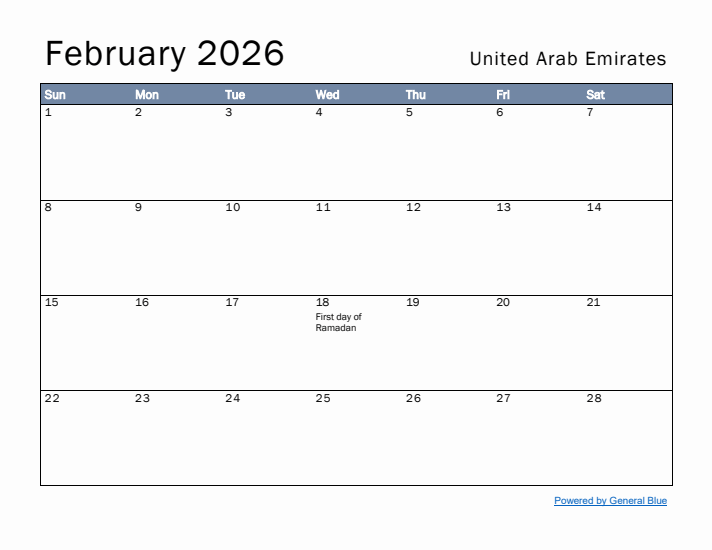 February 2026

United Arab Emirates

| Sun | Mon | Tue | Wed | Thu | Fri | Sat |
|---|---|---|---|---|---|---|
| 1 | 2 | 3 | 4 | 5 | 6 | 7 |
| 8 | 9 | 10 | 11 | 12 | 13 | 14 |
| 15 | 16 | 17 | 18 First day of Ramadan | 19 | 20 | 21 |
| 22 | 23 | 24 | 25 | 26 | 27 | 28 |

Powered by General Blue